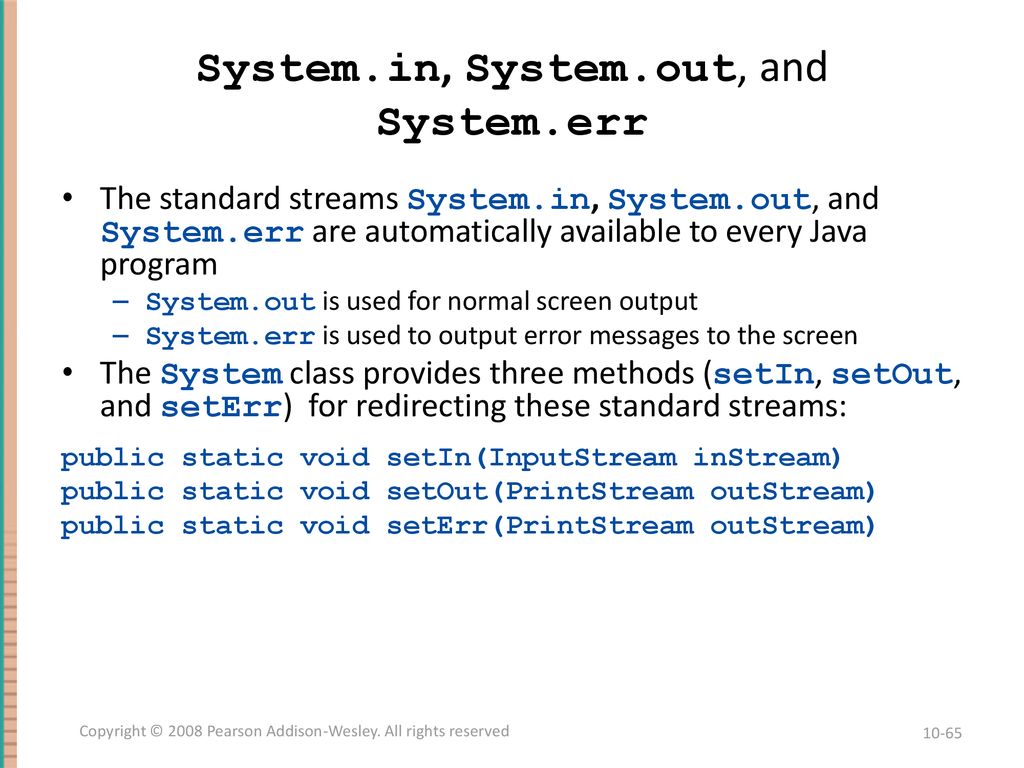 System.in, System.out, and System.err

• The standard streams System.in, System.out, and System.err are automatically available to every Java program
– System.out is used for normal screen output
– System.err is used to output error messages to the screen
• The System class provides three methods (setIn, setOut, and setErr) for redirecting these standard streams:

public static void setIn(InputStream inStream)
public static void setOut(PrintStream outStream)
public static void setErr(PrintStream outStream)

Copyright © 2008 Pearson Addison-Wesley. All rights reserved

10-65